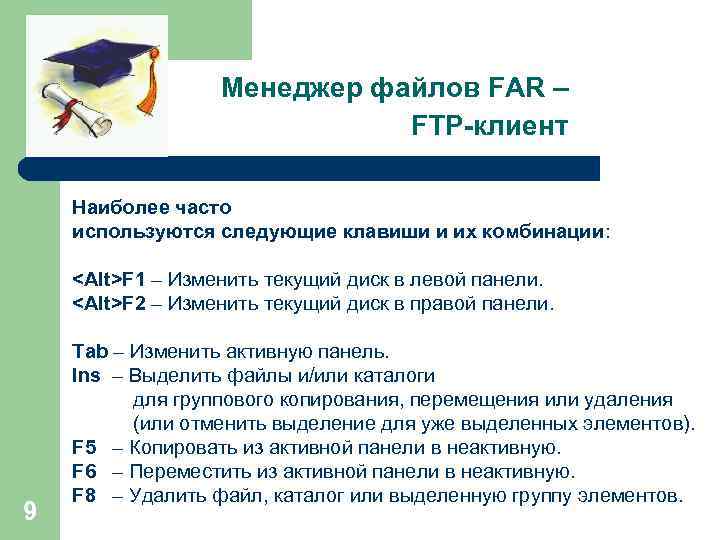 Менеджер файлов FAR – FTP-клиент

Наиболее часто используются следующие клавиши и их комбинации:

<Alt>F1 – Изменить текущий диск в левой панели.
<Alt>F2 – Изменить текущий диск в правой панели.

Tab – Изменить активную панель.
Ins – Выделить файлы и/или каталоги для группового копирования, перемещения или удаления (или отменить выделение для уже выделенных элементов).
F5 – Копировать из активной панели в неактивную.
F6 – Переместить из активной панели в неактивную.
F8 – Удалить файл, каталог или выделенную группу элементов.

9